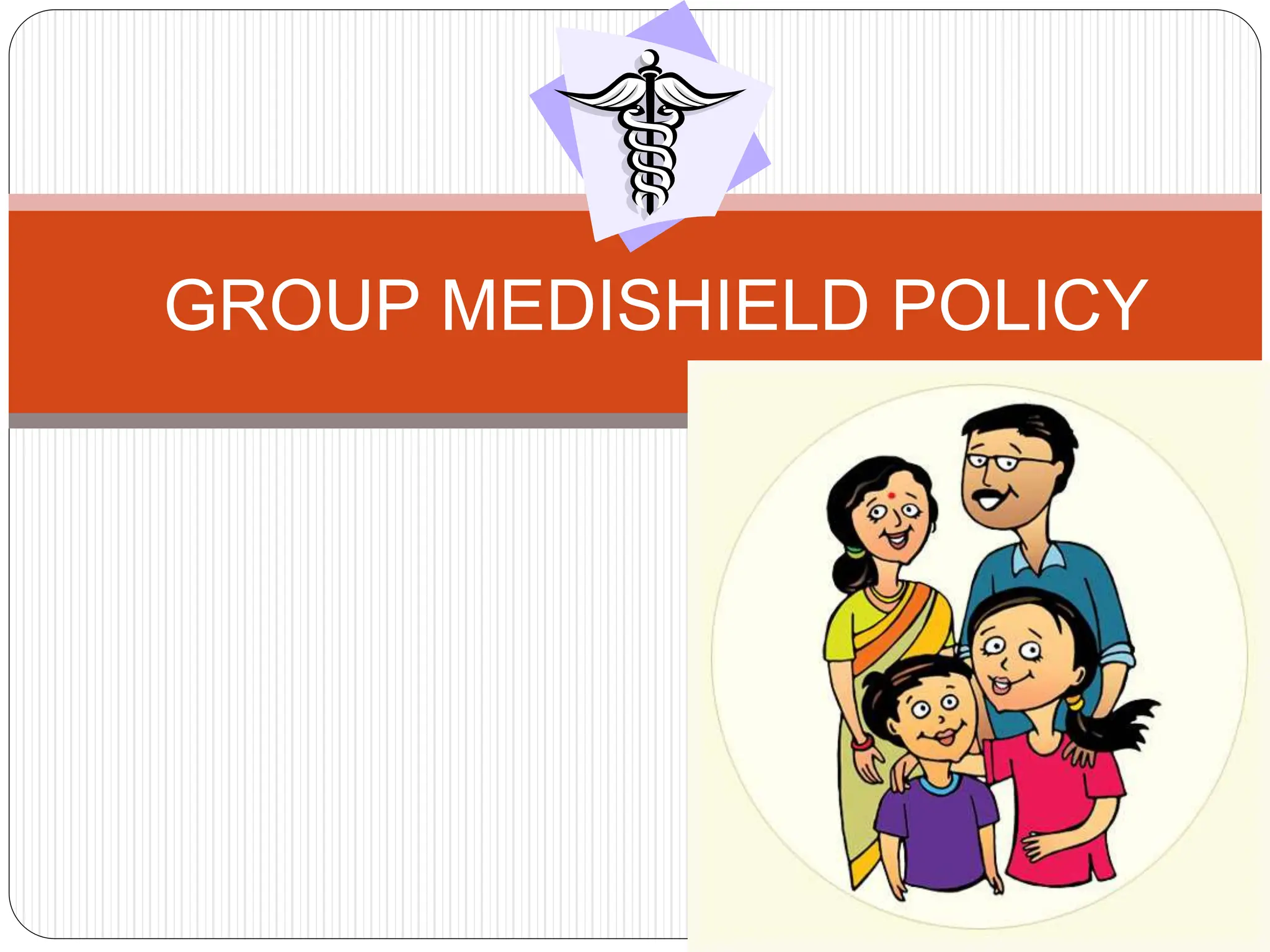 GROUP MEDISHIELD POLICY